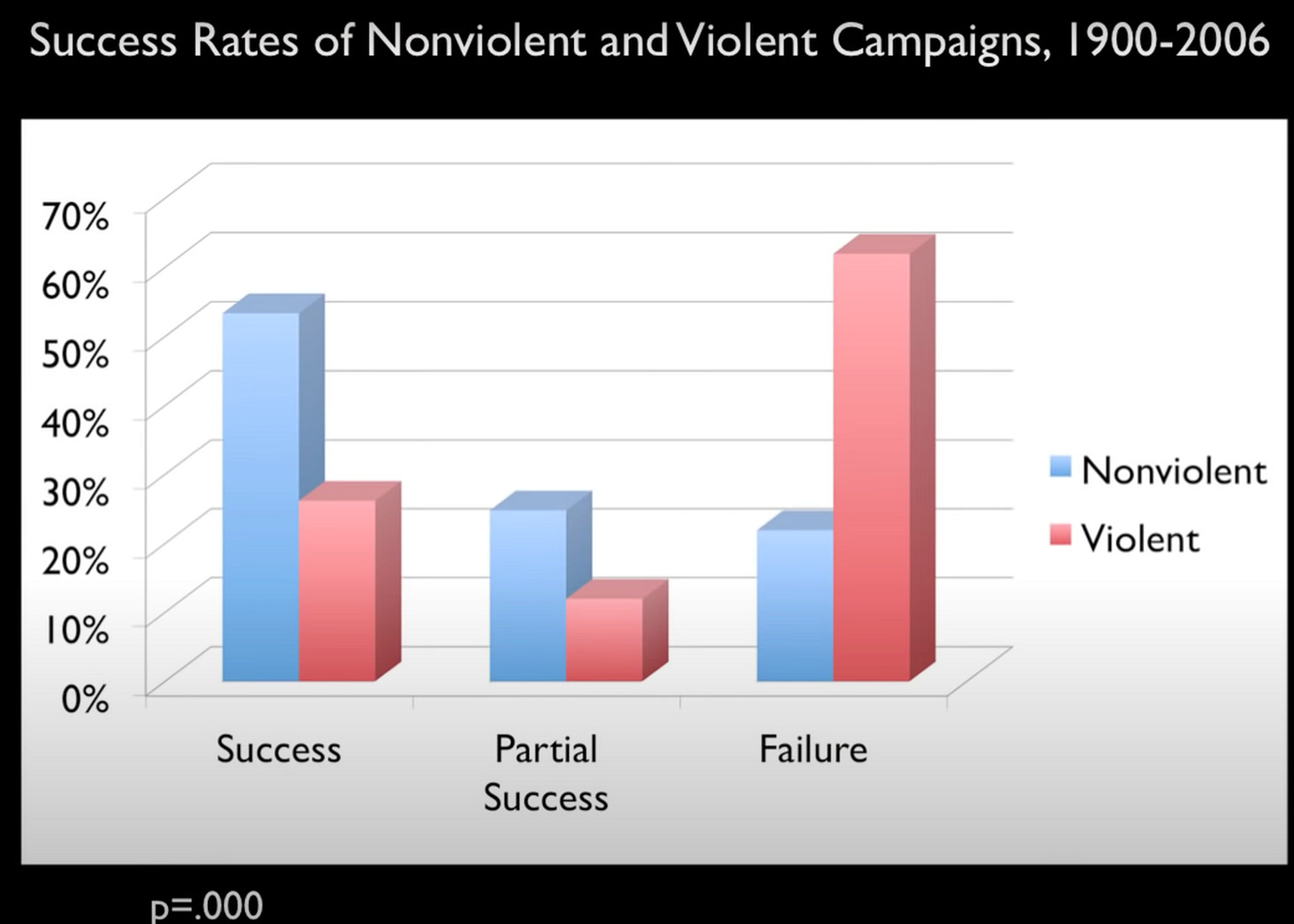 Success Rates of Nonviolent and Violent Campaigns, 1900-2006

70%
60%
50%
40%
30%
20%
10%
0%

Success
Partial Success
Failure

Nonviolent
Violent

p=.000